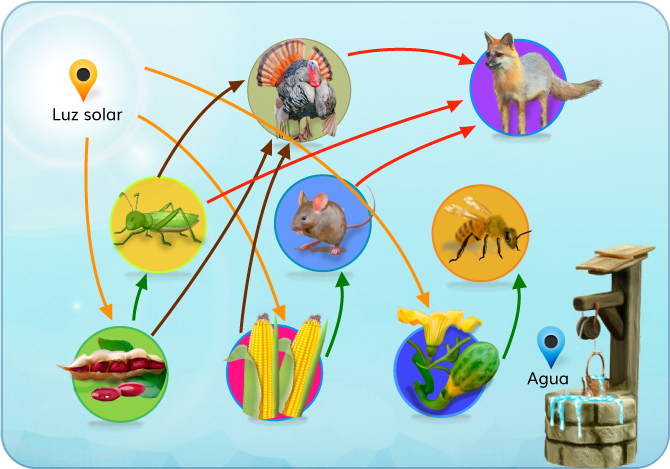 Luz solar

Agua